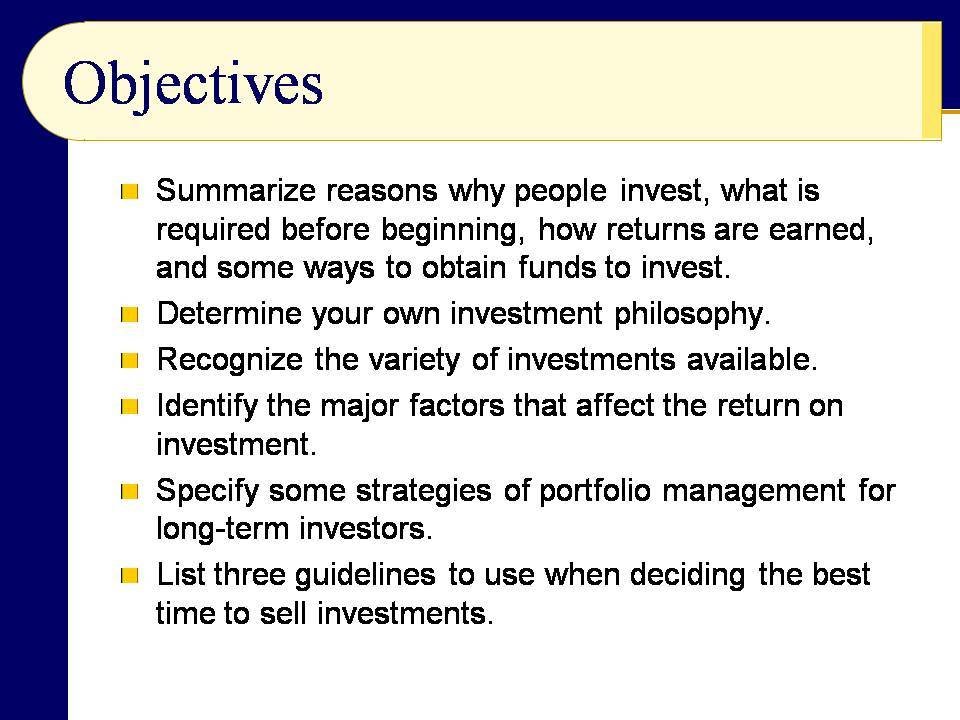 Objectives

- Summarize reasons why people invest, what is required before beginning, how returns are earned, and some ways to obtain funds to invest.
- Determine your own investment philosophy.
- Recognize the variety of investments available.
- Identify the major factors that affect the return on investment.
- Specify some strategies of portfolio management for long-term investors.
- List three guidelines to use when deciding the best time to sell investments.